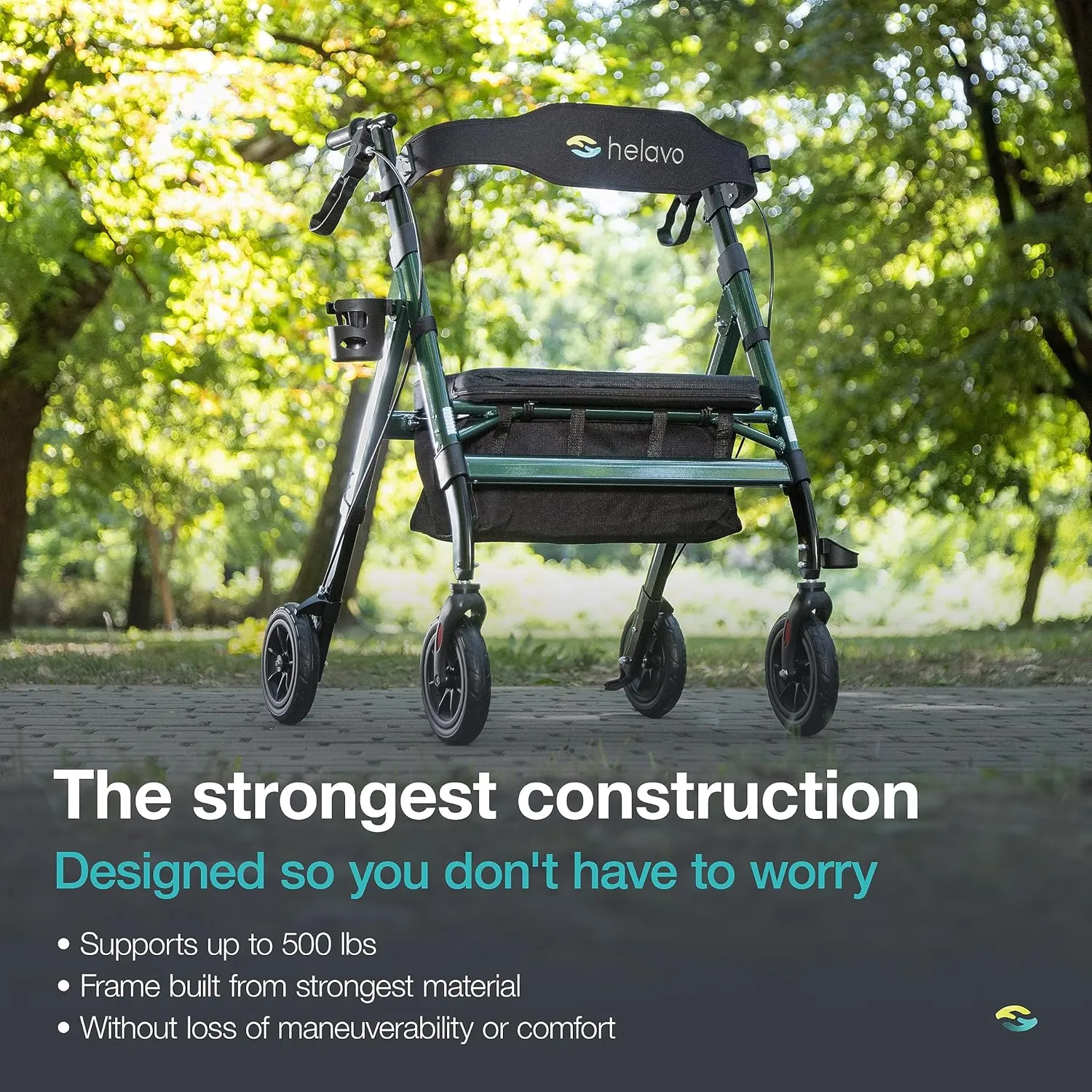 helavo

The strongest construction

Designed so you don't have to worry

• Supports up to 500 lbs
• Frame built from strongest material
• Without loss of maneuverability or comfort